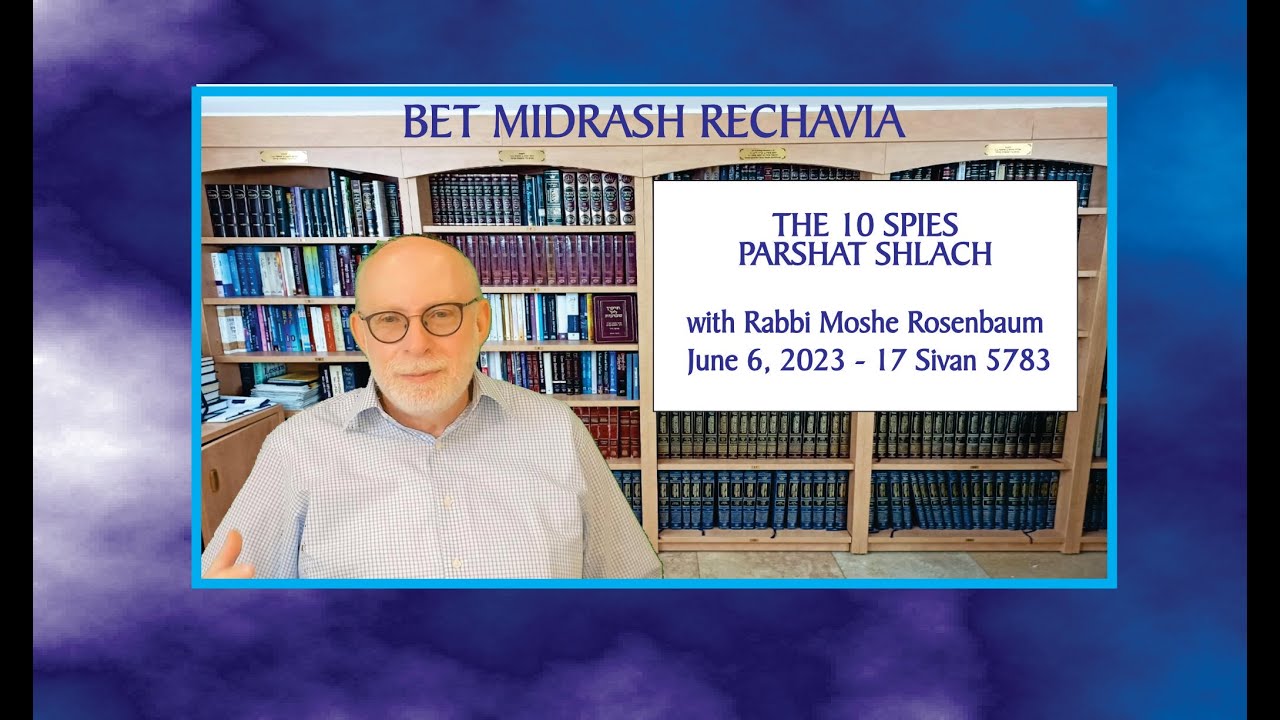 BET MIDRASH RECHAVIA

THE 10 SPIES
PARSHAT SHLACH

with Rabbi Moshe Rosenbaum
June 6, 2023 - 17 Sivan 5783